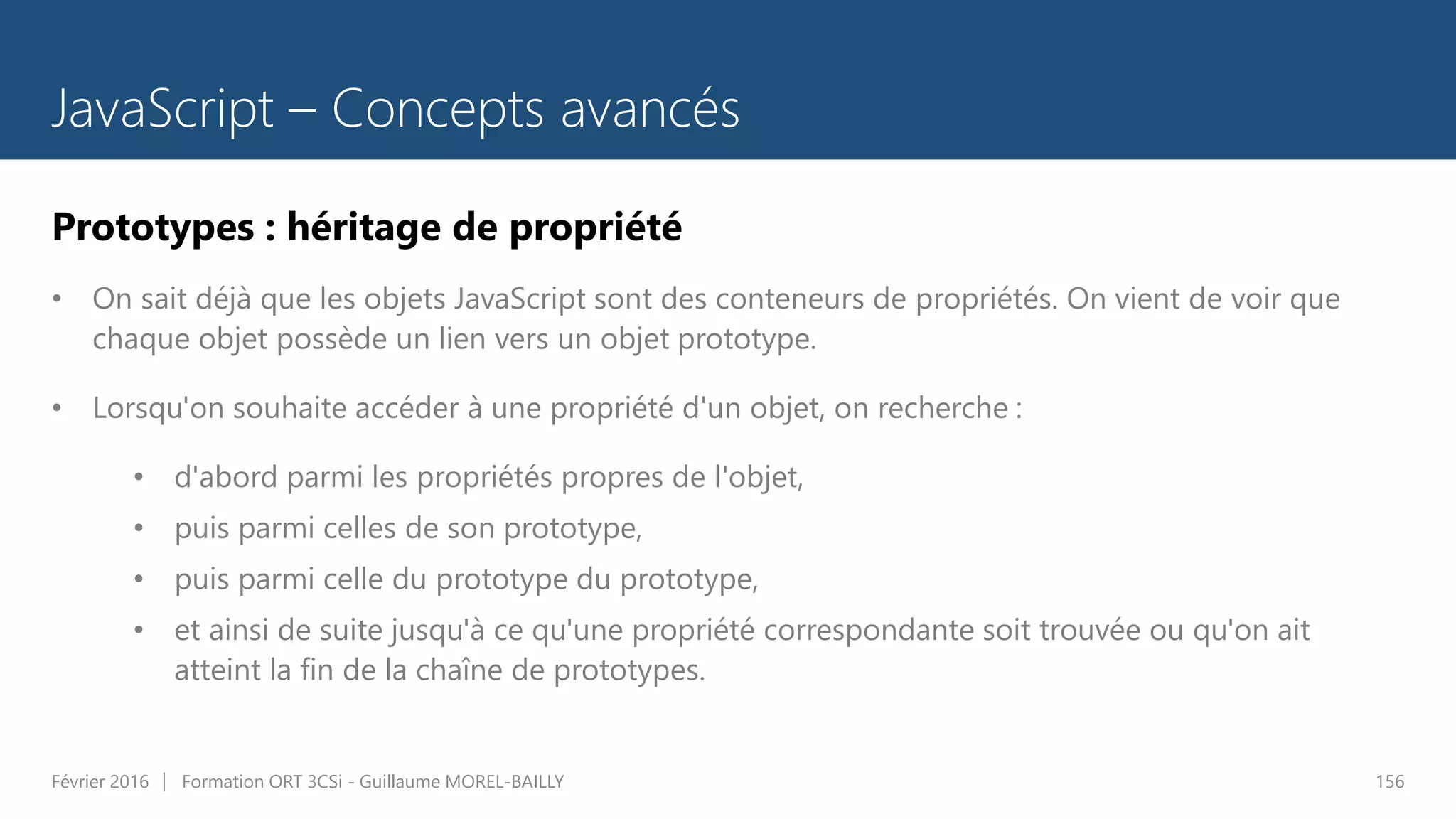 JavaScript – Concepts avancés

Prototypes : héritage de propriété

• On sait déjà que les objets JavaScript sont des conteneurs de propriétés. On vient de voir que chaque objet possède un lien vers un objet prototype.

• Lorsqu'on souhaite accéder à une propriété d'un objet, on recherche :

• d'abord parmi les propriétés propres de l'objet,
• puis parmi celles de son prototype,
• puis parmi celle du prototype du prototype,
• et ainsi de suite jusqu'à ce qu'une propriété correspondante soit trouvée ou qu'on ait atteint la fin de la chaîne de prototypes.

Février 2016 | Formation ORT 3CSi - Guillaume MOREL-BAILLY 156